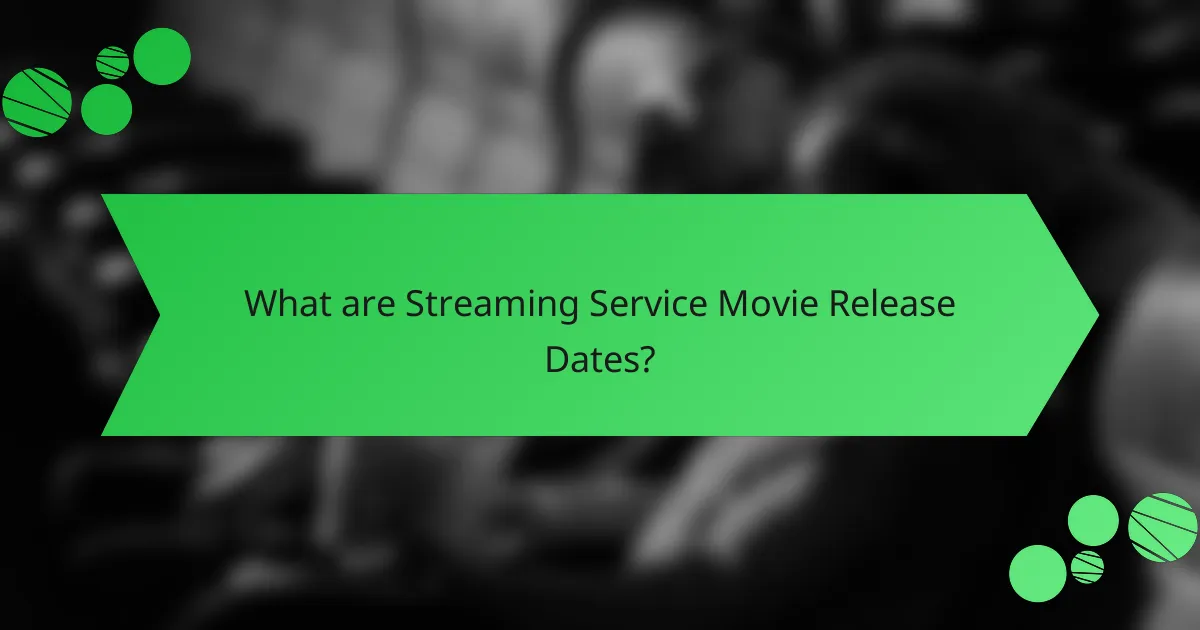 What are Streaming Service Movie Release Dates?